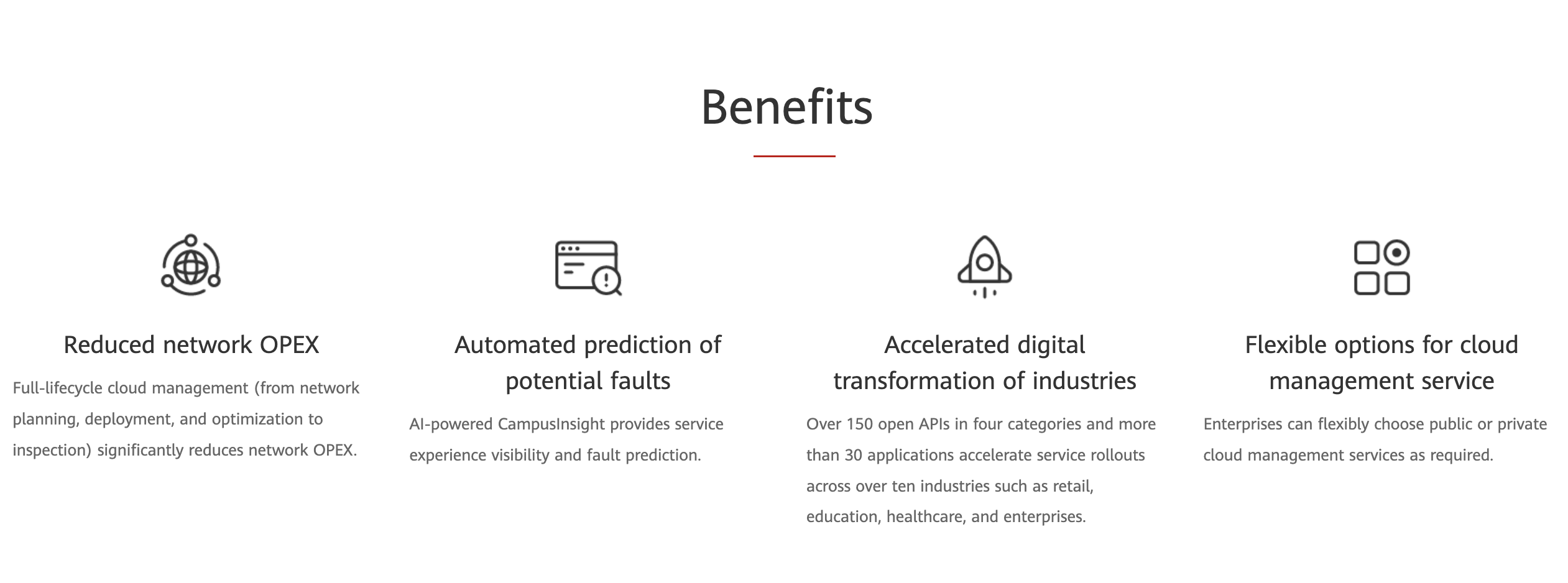 Benefits

Reduced network OPEX

Full-lifecycle cloud management (from network planning, deployment, and optimization to inspection) significantly reduces network OPEX.

Automated prediction of potential faults

AI-powered CampusInsight provides service experience visibility and fault prediction.

Accelerated digital transformation of industries

Over 150 open APIs in four categories and more than 30 applications accelerate service rollouts across over ten industries such as retail, education, healthcare, and enterprises.

Flexible options for cloud management service

Enterprises can flexibly choose public or private cloud management services as required.